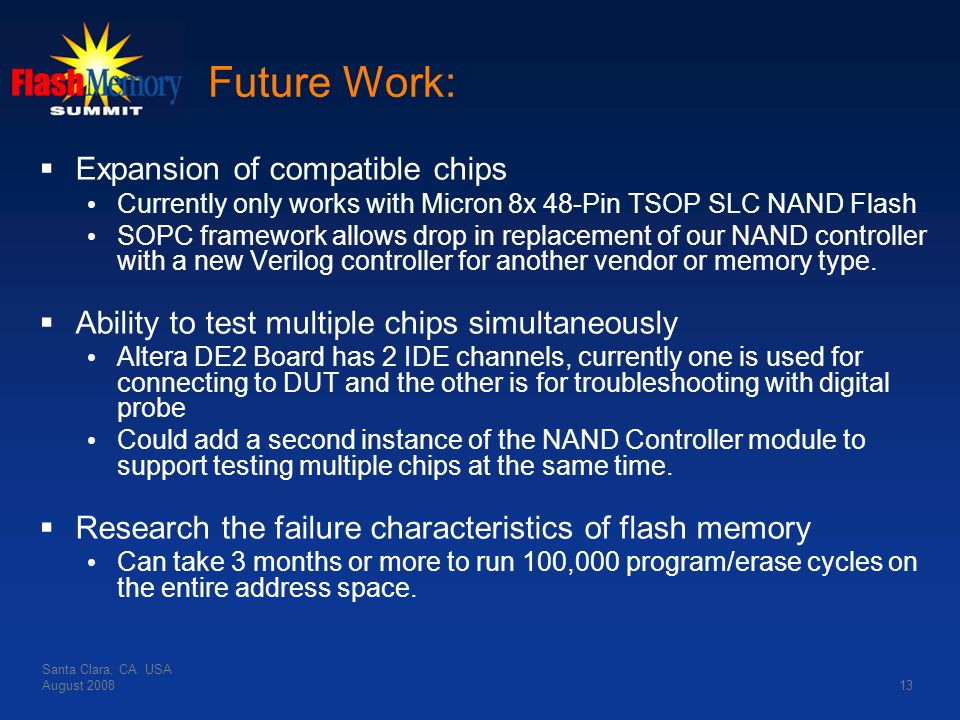 Flash Memory SUMMIT

Future Work:

▪ Expansion of compatible chips
• Currently only works with Micron 8x 48-Pin TSOP SLC NAND Flash
• SOPC framework allows drop in replacement of our NAND controller with a new Verilog controller for another vendor or memory type.

▪ Ability to test multiple chips simultaneously
• Altera DE2 Board has 2 IDE channels, currently one is used for connecting to DUT and the other is for troubleshooting with digital probe
• Could add a second instance of the NAND Controller module to support testing multiple chips at the same time.

▪ Research the failure characteristics of flash memory
• Can take 3 months or more to run 100,000 program/erase cycles on the entire address space.

Santa Clara, CA USA
August 2008

13